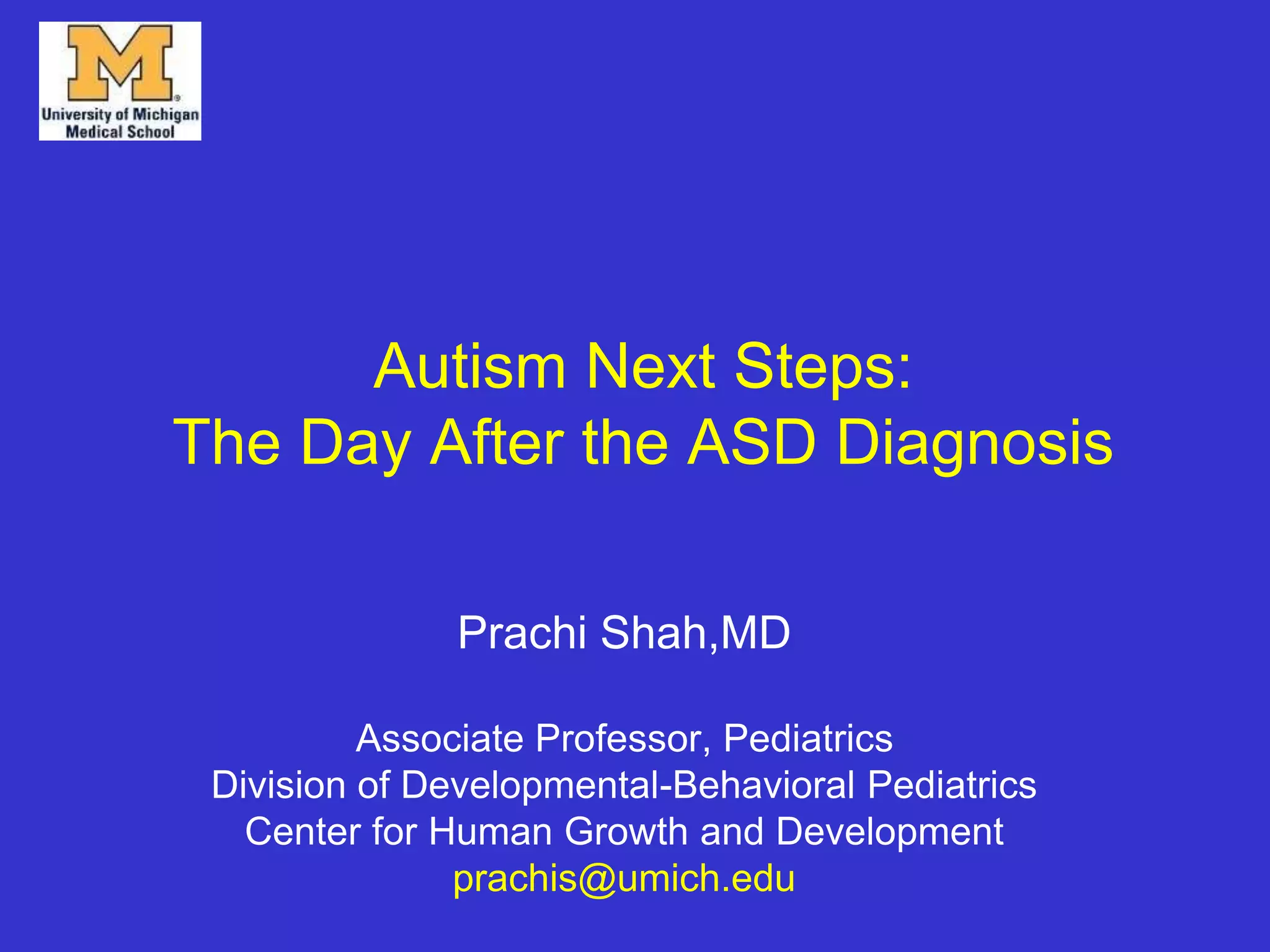 M
University of Michigan
Medical School

Autism Next Steps:
The Day After the ASD Diagnosis

Prachi Shah,MD

Associate Professor, Pediatrics
Division of Developmental-Behavioral Pediatrics
Center for Human Growth and Development
prachis@umich.edu